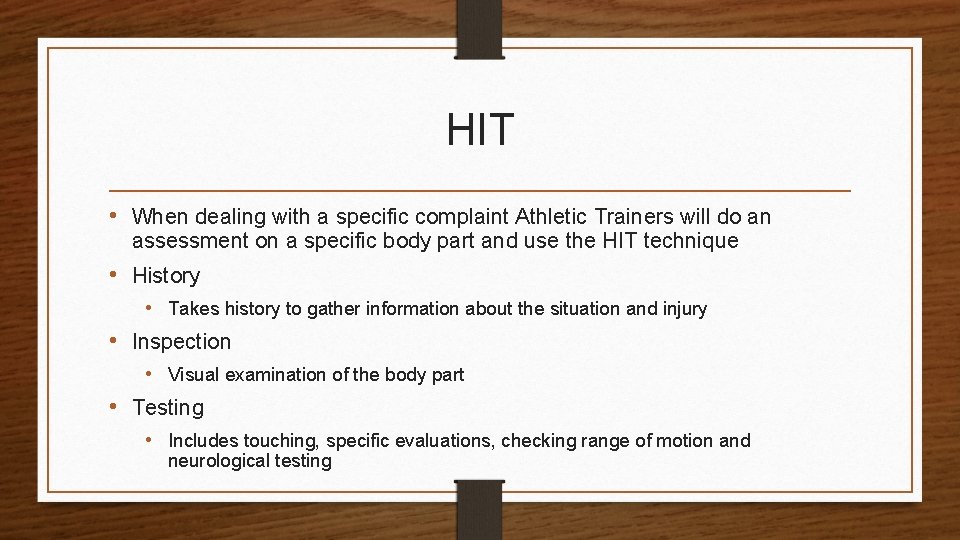 HIT

• When dealing with a specific complaint Athletic Trainers will do an assessment on a specific body part and use the HIT technique
• History
  • Takes history to gather information about the situation and injury
• Inspection
  • Visual examination of the body part
• Testing
  • Includes touching, specific evaluations, checking range of motion and neurological testing